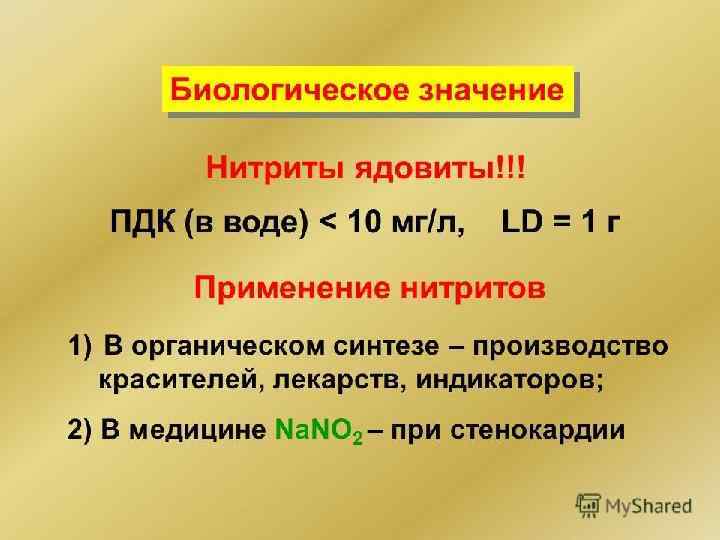 Биологическое значение

Нитриты ядовиты!!!

ПДК (в воде) < 10 мг/л,   LD = 1 г

Применение нитритов

1) В органическом синтезе – производство красителей, лекарств, индикаторов;

2) В медицине $NaNO_2$ – при стенокардии

MyShared